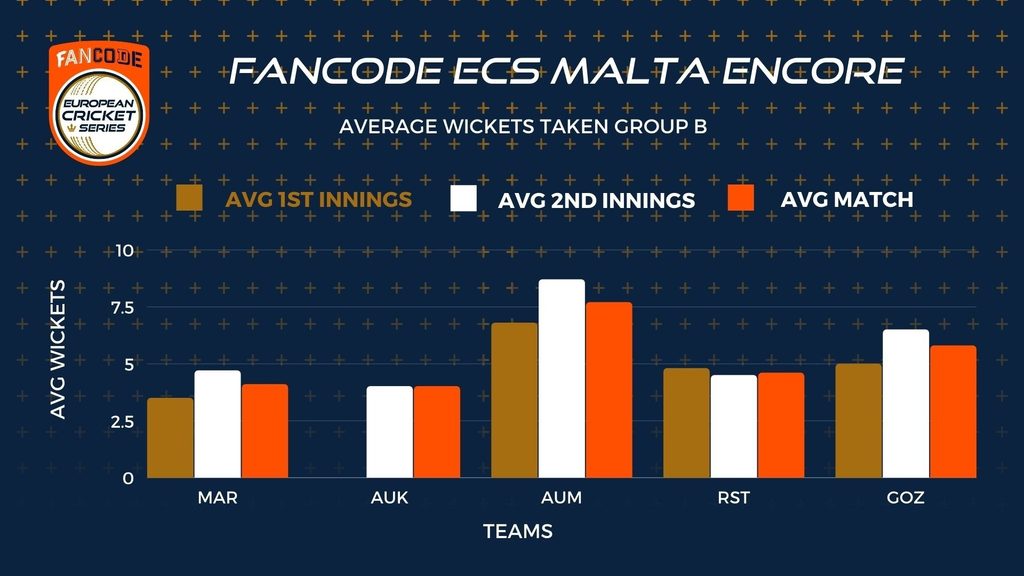 FANCODE
EUROPEAN CRICKET SERIES

FANCODE ECS MALTA ENCORE

AVERAGE WICKETS TAKEN GROUP B

AVG 1ST INNINGS
AVG 2ND INNINGS
AVG MATCH

AVG WICKETS

10
7.5
5
2.5
0

MAR
AUK
AUM
RST
GOZ

TEAMS